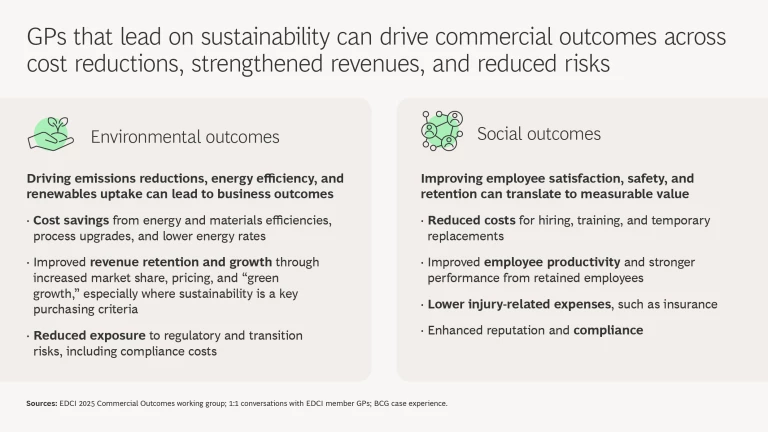 GPs that lead on sustainability can drive commercial outcomes across cost reductions, strengthened revenues, and reduced risks

Environmental outcomes

Driving emissions reductions, energy efficiency, and renewables uptake can lead to business outcomes

· Cost savings from energy and materials efficiencies, process upgrades, and lower energy rates

· Improved revenue retention and growth through increased market share, pricing, and "green growth," especially where sustainability is a key purchasing criteria

· Reduced exposure to regulatory and transition risks, including compliance costs

Social outcomes

Improving employee satisfaction, safety, and retention can translate to measurable value

· Reduced costs for hiring, training, and temporary replacements

· Improved employee productivity and stronger performance from retained employees

· Lower injury-related expenses, such as insurance

· Enhanced reputation and compliance

Sources: EDCI 2025 Commercial Outcomes working group; 1:1 conversations with EDCI member GPs; BCG case experience.